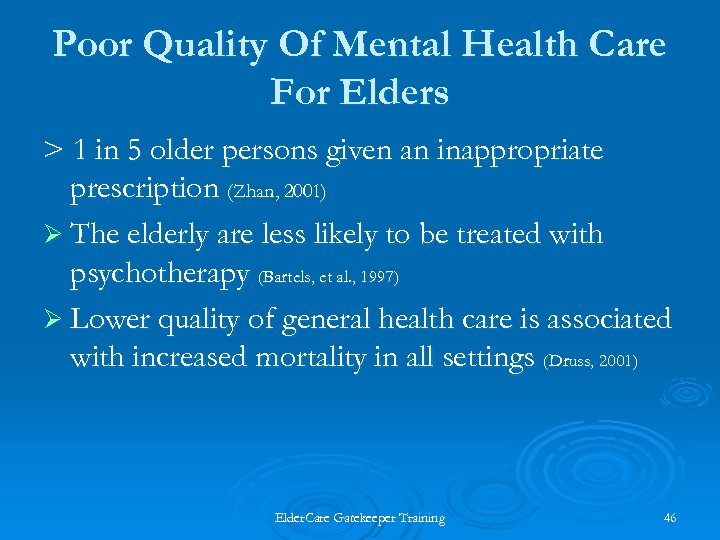 Poor Quality Of Mental Health Care For Elders

> 1 in 5 older persons given an inappropriate prescription (Zhan, 2001)

➢ The elderly are less likely to be treated with psychotherapy (Bartels, et al., 1997)

➢ Lower quality of general health care is associated with increased mortality in all settings (Druss, 2001)

ElderCare Gatekeeper Training

46